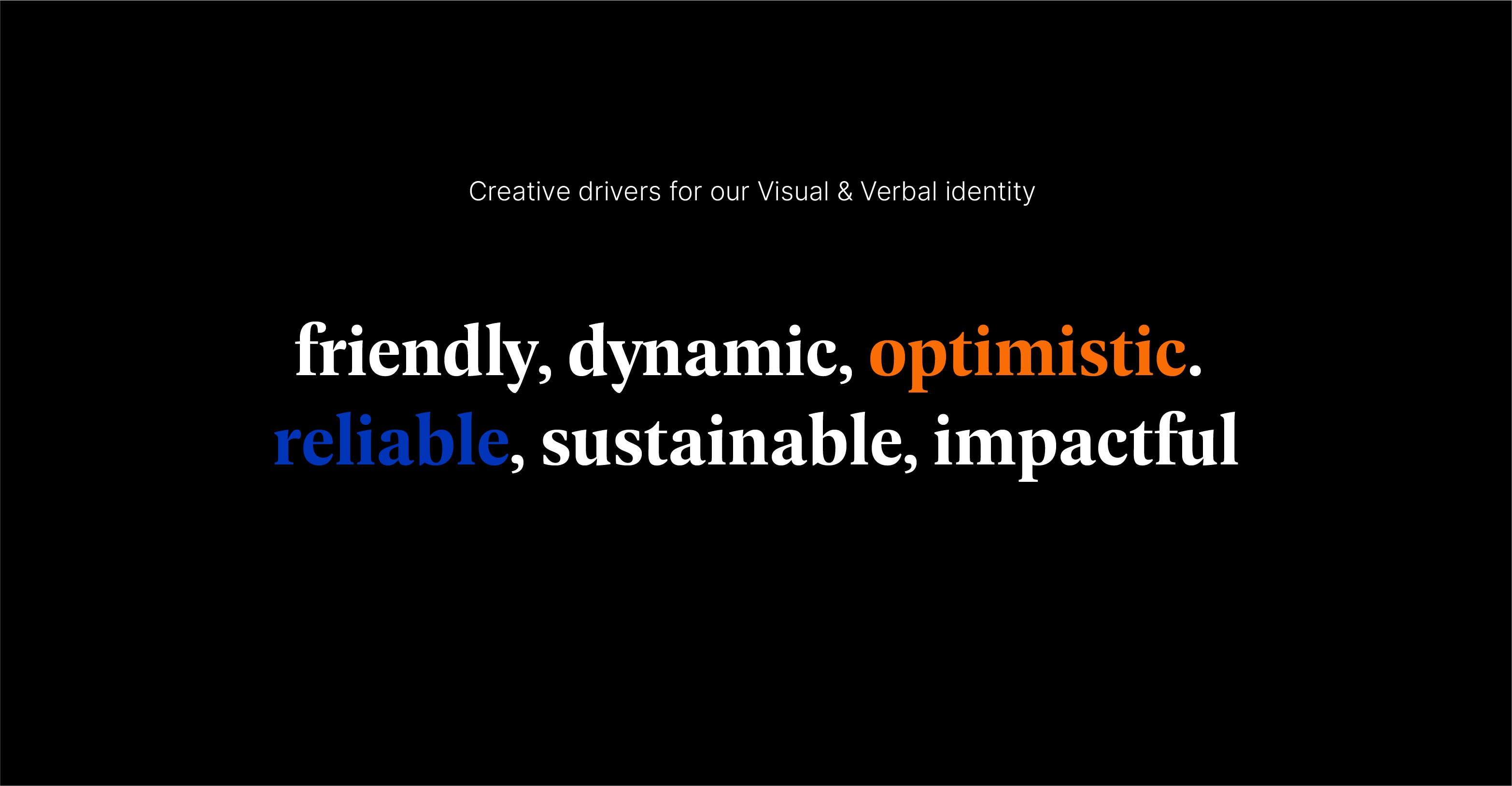 Creative drivers for our Visual & Verbal identity

friendly, dynamic, optimistic.
reliable, sustainable, impactful